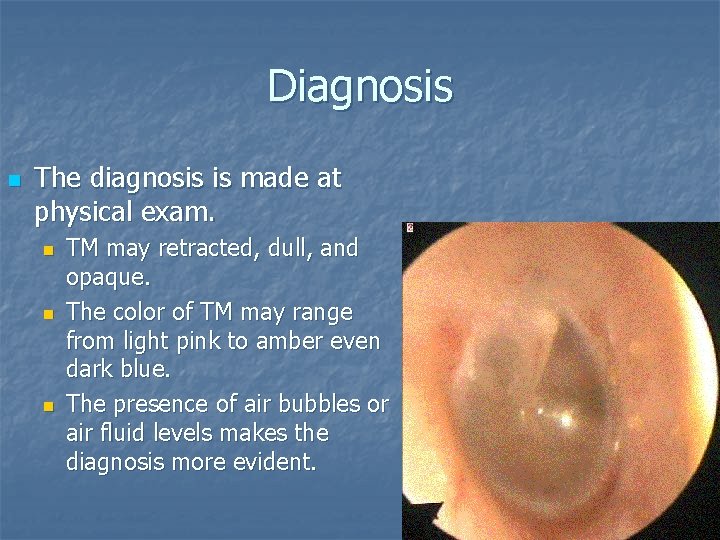 Diagnosis

The diagnosis is made at physical exam.

TM may retracted, dull, and opaque.

The color of TM may range from light pink to amber even dark blue.

The presence of air bubbles or air fluid levels makes the diagnosis more evident.